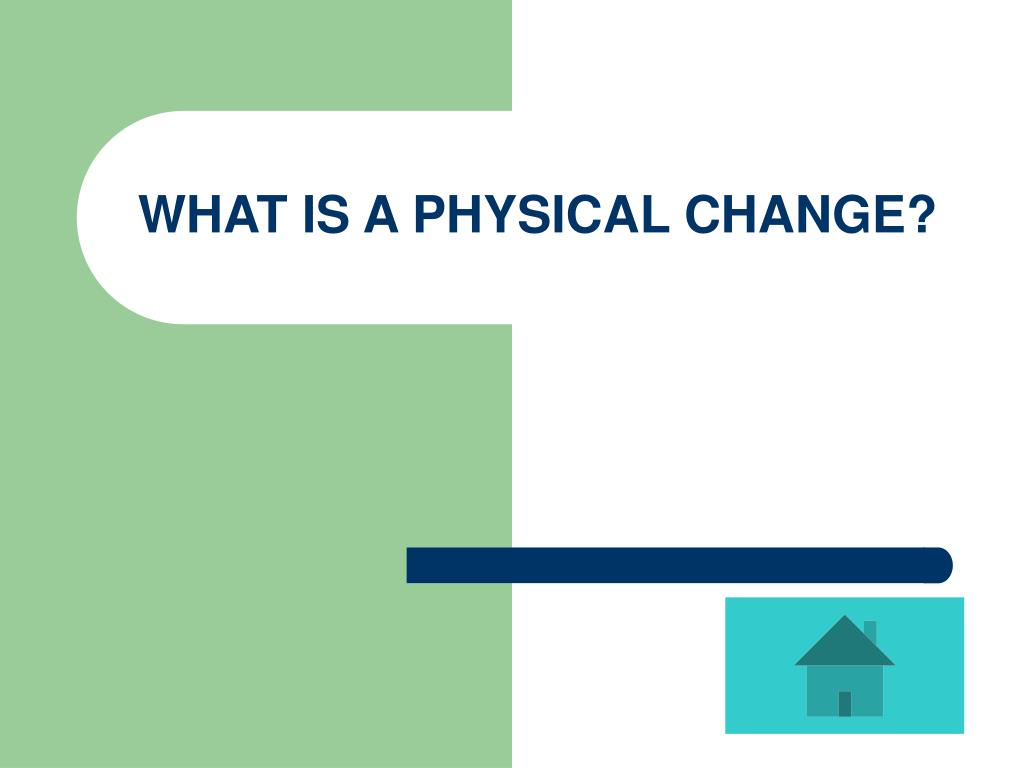 WHAT IS A PHYSICAL CHANGE?